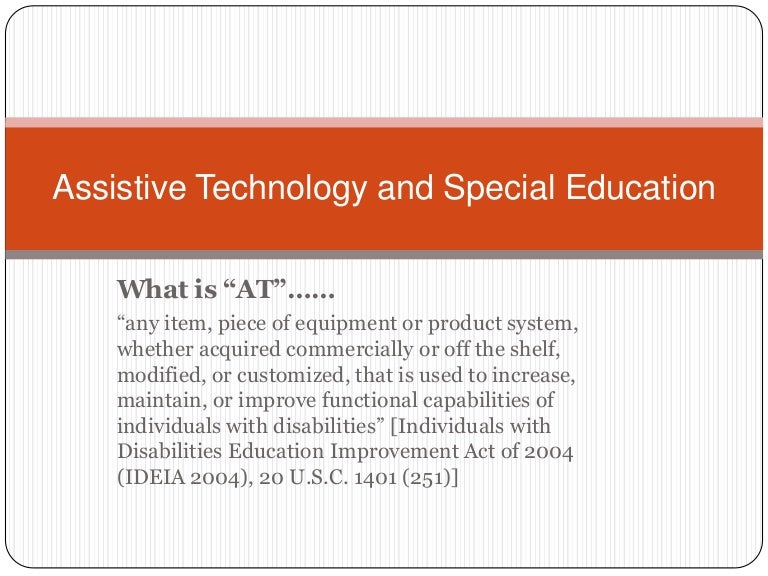 Assistive Technology and Special Education

What is “AT”……

“any item, piece of equipment or product system, whether acquired commercially or off the shelf, modified, or customized, that is used to increase, maintain, or improve functional capabilities of individuals with disabilities” [Individuals with Disabilities Education Improvement Act of 2004 (IDEIA 2004), 20 U.S.C. 1401 (251)]